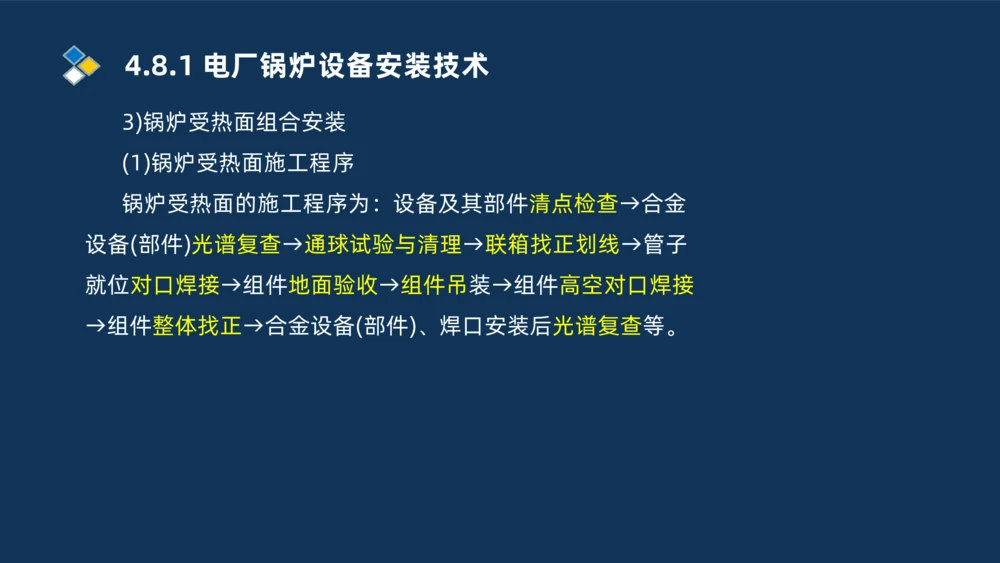 4.8.1 电厂锅炉设备安装技术

3)锅炉受热面组合安装

(1)锅炉受热面施工程序

锅炉受热面的施工程序为：设备及其部件清点检查→合金设备(部件)光谱复查→通球试验与清理→联箱找正划线→管子就位对口焊接→组件地面验收→组件吊装→组件高空对口焊接→组件整体找正→合金设备(部件)、焊口安装后光谱复查等。